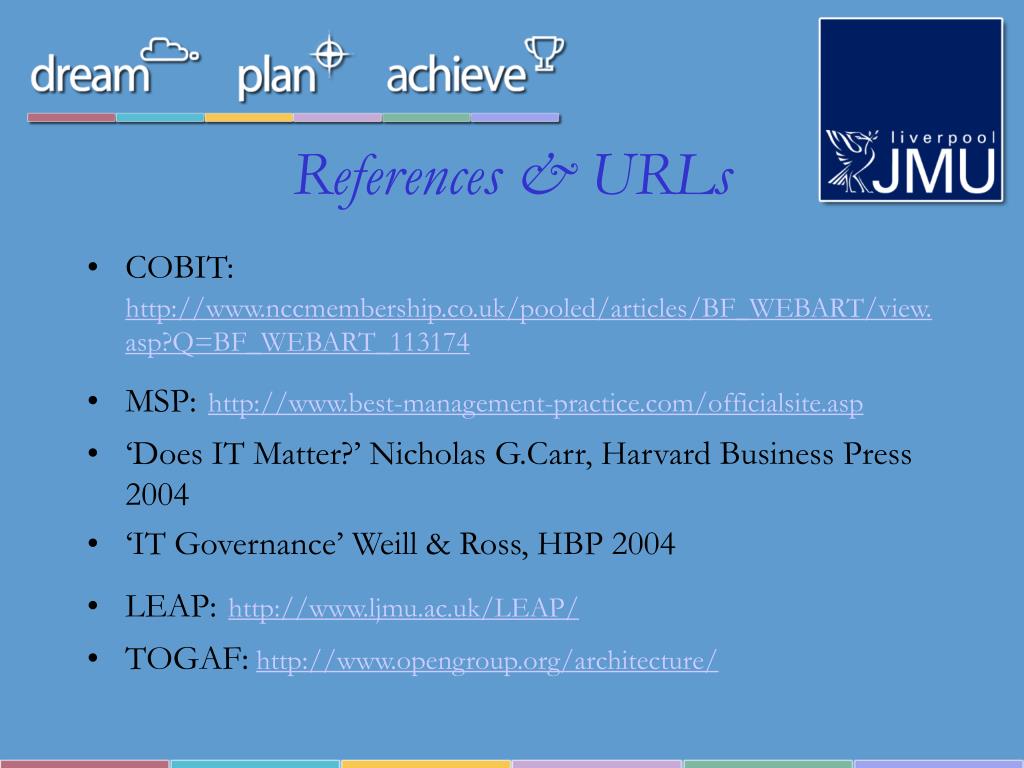 dream plan achieve

liverpool JMU

References & URLs

• COBIT: http://www.nccmembership.co.uk/pooled/articles/BF_WEBART/view.asp?Q=BF_WEBART_113174

• MSP: http://www.best-management-practice.com/officialsite.asp

• ‘Does IT Matter?’ Nicholas G.Carr, Harvard Business Press 2004

• ‘IT Governance’ Weill & Ross, HBP 2004

• LEAP: http://www.ljmu.ac.uk/LEAP/

• TOGAF: http://www.opengroup.org/architecture/